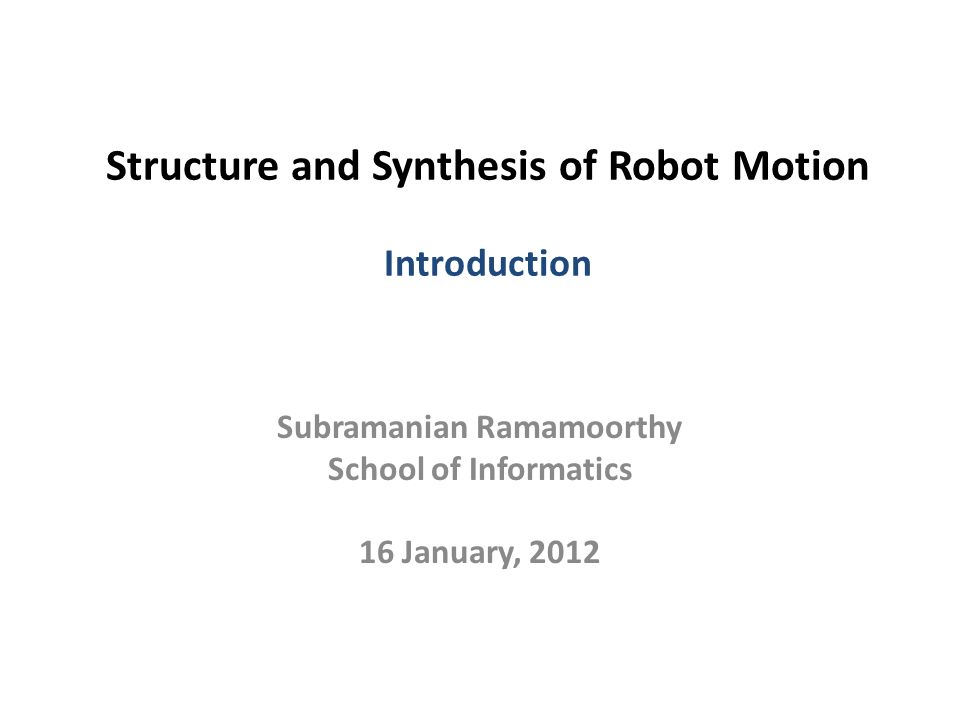 Structure and Synthesis of Robot Motion

Introduction

Subramanian Ramamoorthy
School of Informatics

16 January, 2012